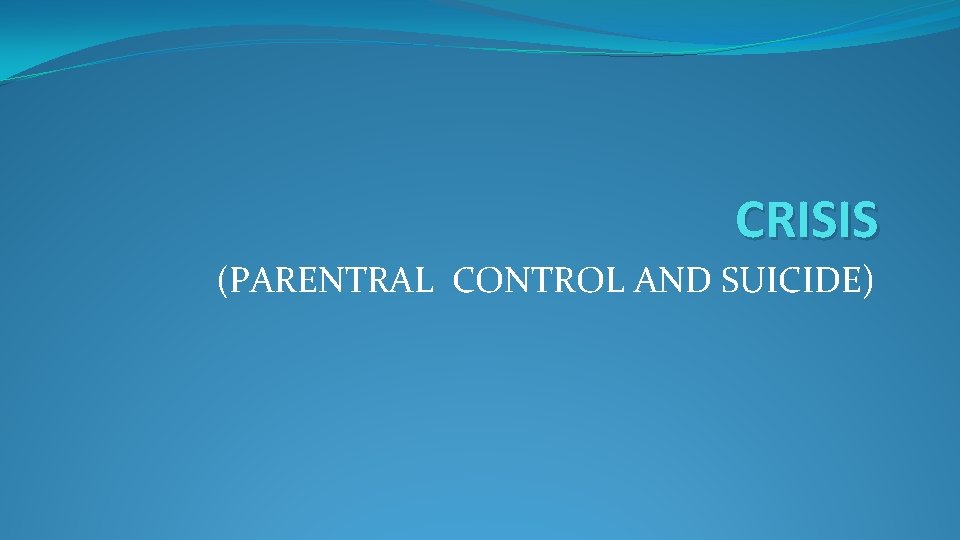 CRISIS

(PARENTRAL CONTROL AND SUICIDE)